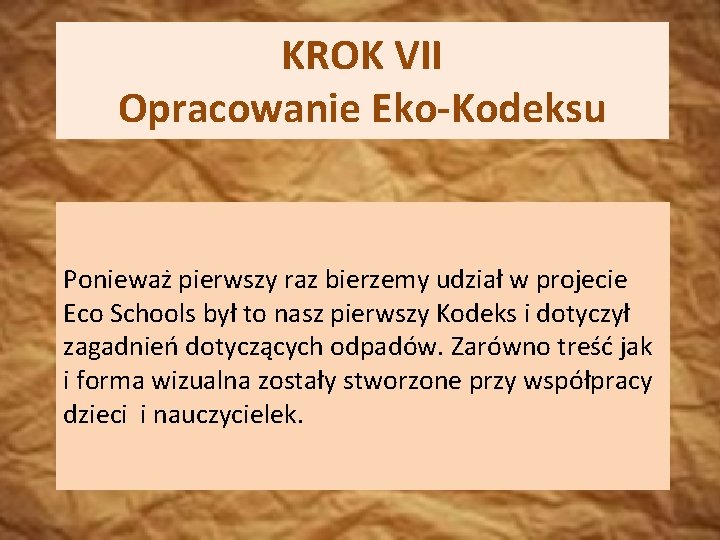 KROK VII
Opracowanie Eko-Kodeksu

Ponieważ pierwszy raz bierzemy udział w projecie Eco Schools był to nasz pierwszy Kodeks i dotyczył zagadnień dotyczących odpadów. Zarówno treść jak i forma wizualna zostały stworzone przy współpracy dzieci i nauczycielek.